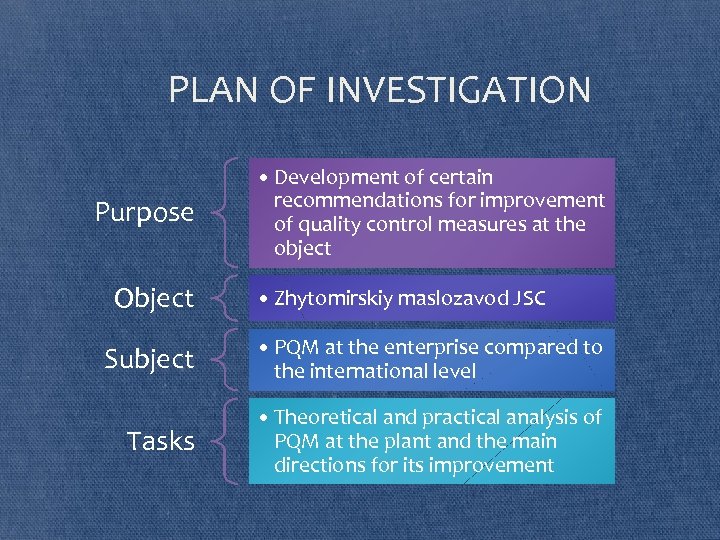 PLAN OF INVESTIGATION

Purpose

• Development of certain recommendations for improvement of quality control measures at the object

Object

• Zhytomirskiy maslozavod JSC

Subject

• PQM at the enterprise compared to the international level

Tasks

• Theoretical and practical analysis of PQM at the plant and the main directions for its improvement